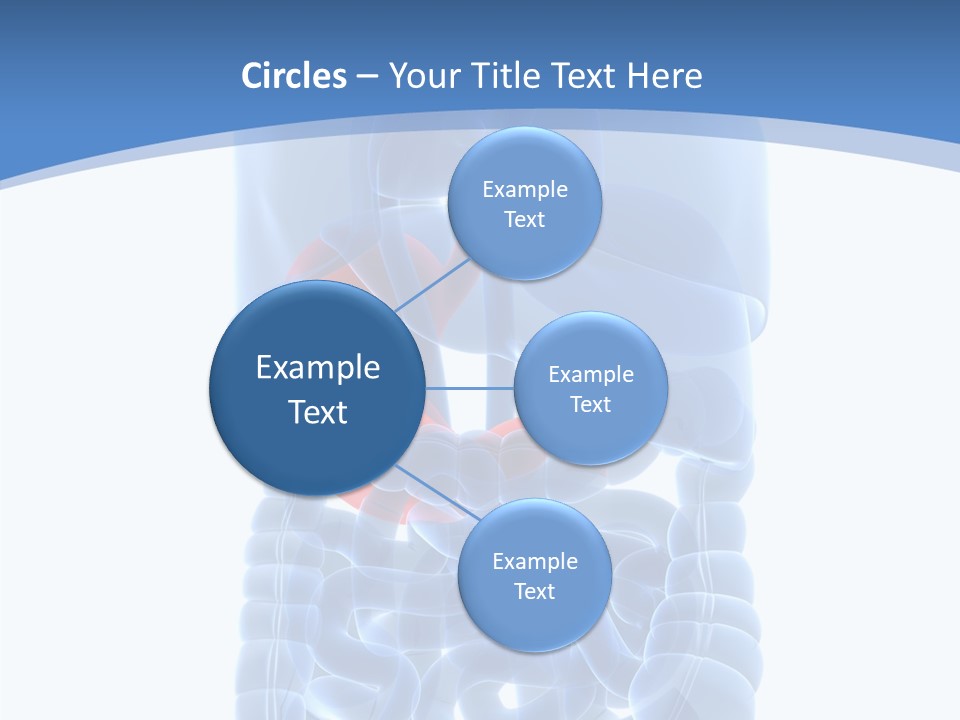 Circles – Your Title Text Here

Example Text

Example Text

Example Text

Example Text